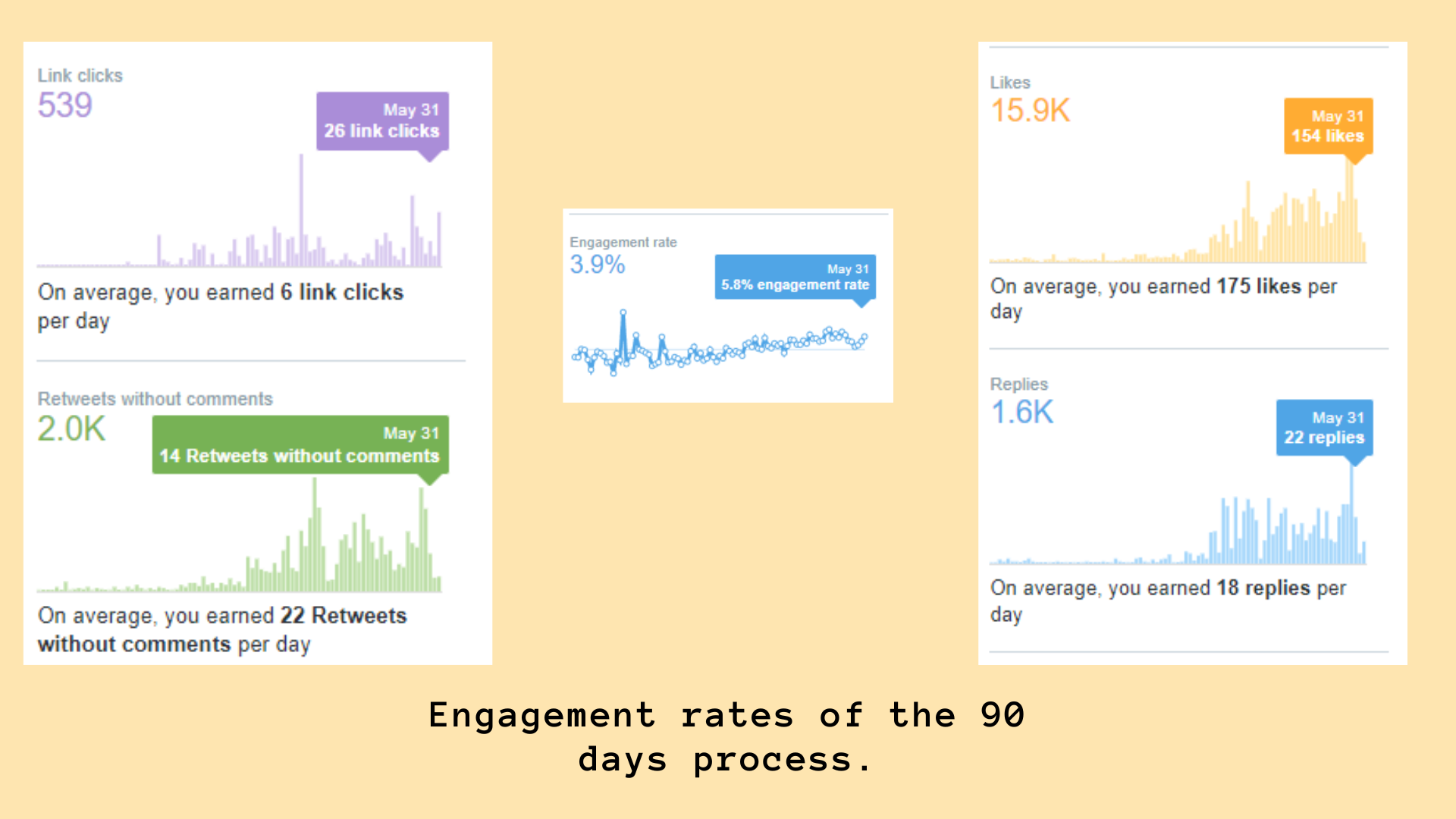 Link clicks
539

May 31
26 link clicks

On average, you earned 6 link clicks per day

Retweets without comments
2.0K

May 31
14 Retweets without comments

On average, you earned 22 Retweets without comments per day

Engagement rate
3.9%

May 31
5.8% engagement rate

Likes
15.9K

May 31
154 likes

On average, you earned 175 likes per day

Replies
1.6K

May 31
22 replies

On average, you earned 18 replies per day

Engagement rates of the 90 days process.